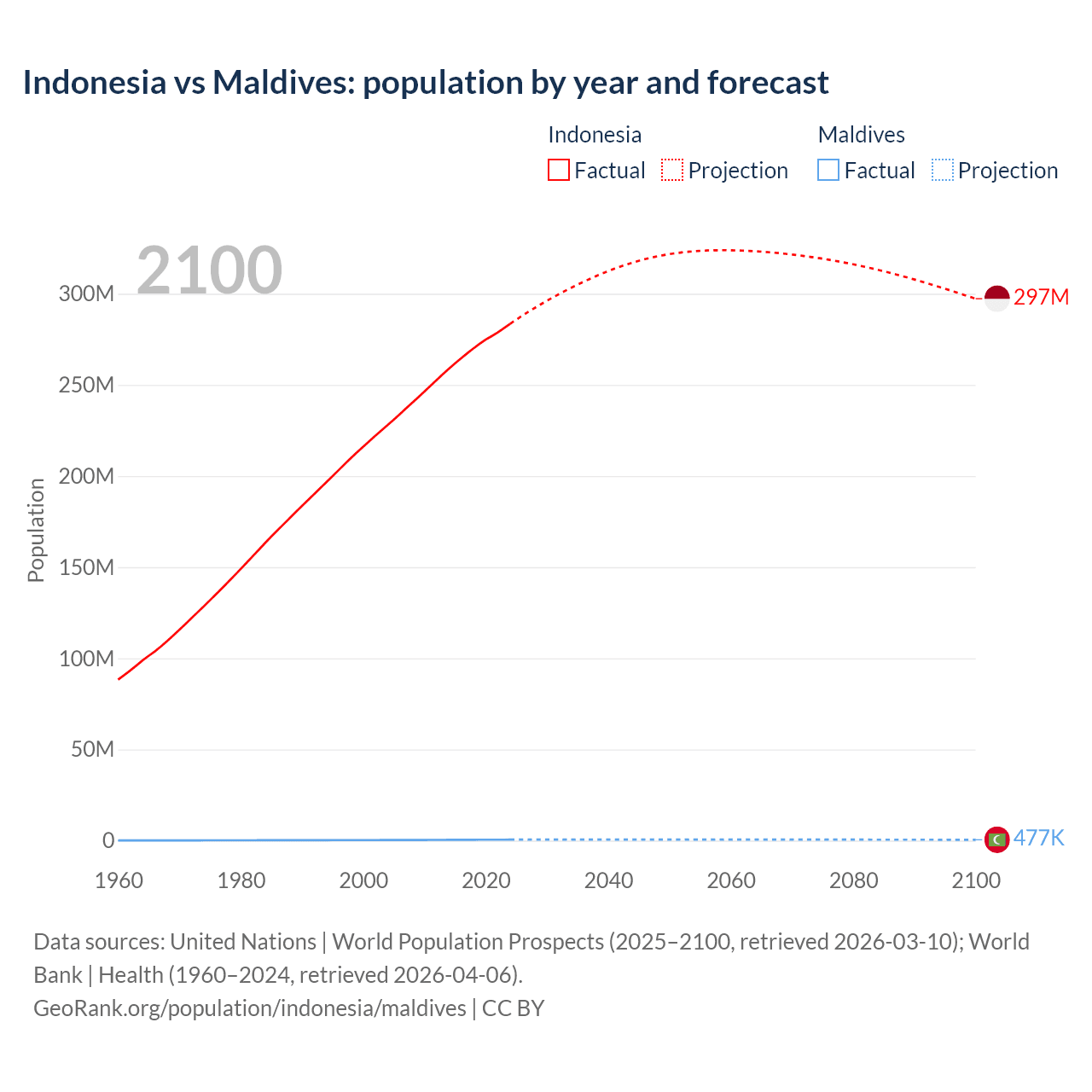 Indonesia vs Maldives: population by year and forecast

Indonesia
Factual Projection

Maldives
Factual Projection

2100

Population

300M
250M
200M
150M
100M
50M
0

297M
477K

1960 1980 2000 2020 2040 2060 2080 2100

Data sources: United Nations | World Population Prospects (2025–2100, retrieved 2026-03-10); World Bank | Health (1960–2024, retrieved 2026-04-06).
GeoRank.org/population/indonesia/maldives | CC BY